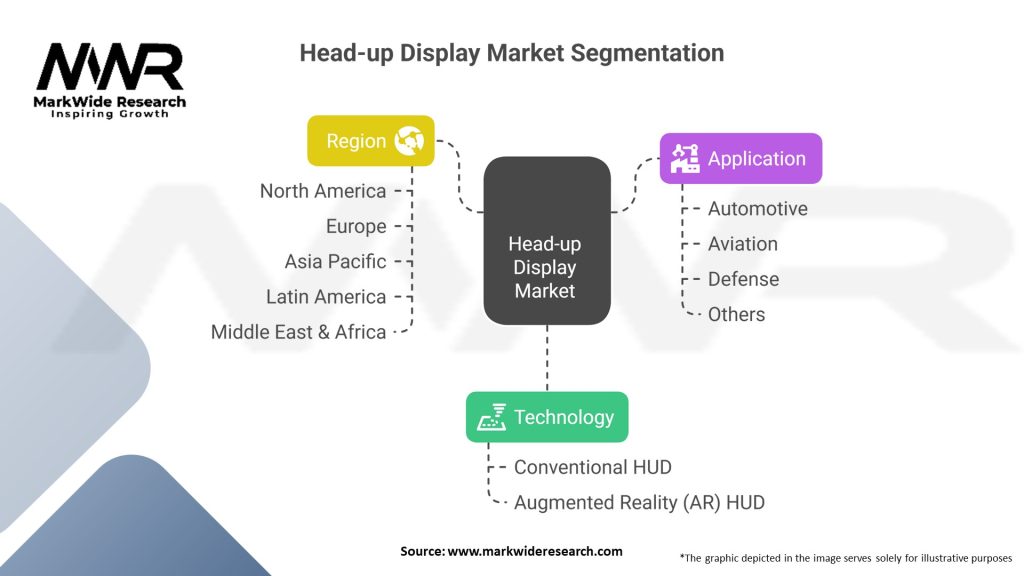 MWR
MarkWide Research
Inspiring Growth

Head-up Display Market Segmentation

Region
North America
Europe
Asia Pacific
Latin America
Middle East & Africa

Head-up Display Market

Application
Automotive
Aviation
Defense
Others

Technology
Conventional HUD
Augmented Reality (AR) HUD

Source: www.markwideresearch.com

*The graphic depicted in the image serves solely for illustrative purposes